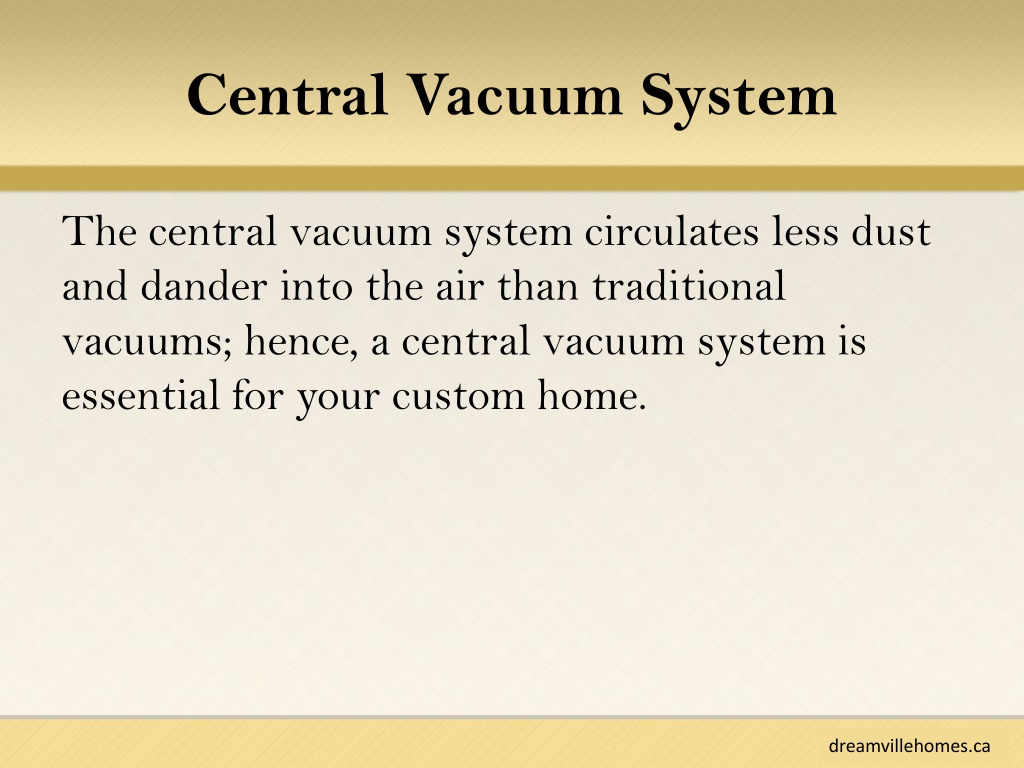 Central Vacuum System

The central vacuum system circulates less dust and dander into the air than traditional vacuums; hence, a central vacuum system is essential for your custom home.

dreamvillehomes.ca